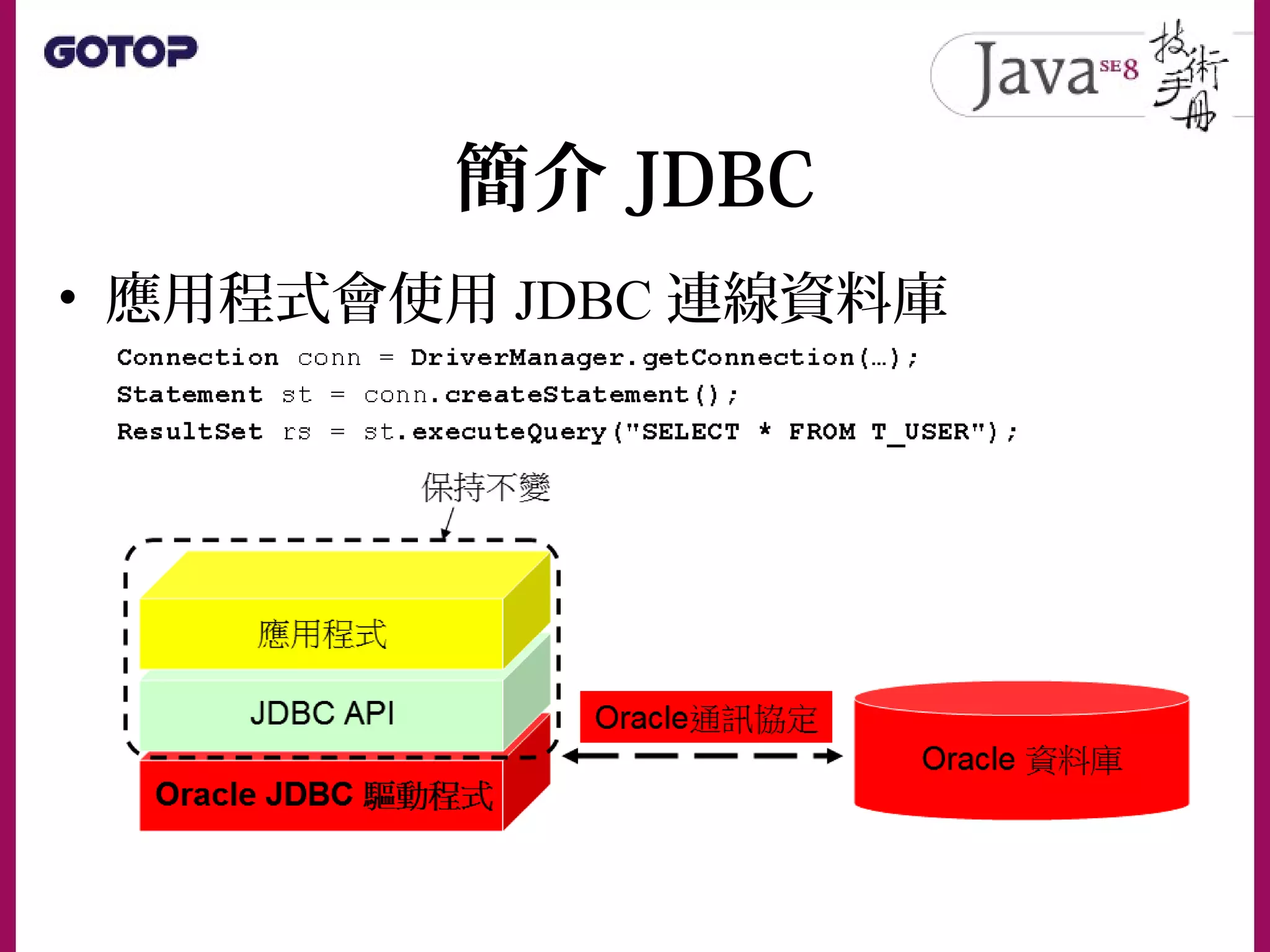 GOTOP

Java SE 8 技術手冊

簡介 JDBC

• 應用程式會使用 JDBC 連線資料庫

Connection conn = DriverManager.getConnection(…);
Statement st = conn.createStatement();
ResultSet rs = st.executeQuery("SELECT * FROM T_USER");

保持不變

應用程式

JDBC API

Oracle JDBC 驅動程式

Oracle通訊協定

Oracle 資料庫